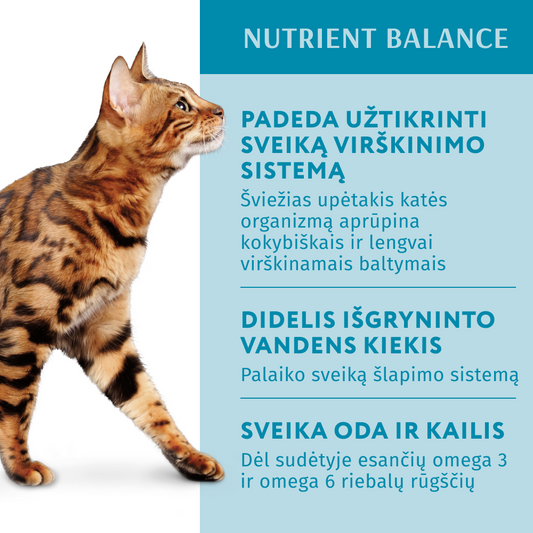 NUTRIENT BALANCE

PADEDA UŽTIKRINTI SVEIKĄ VIRŠKINIMO SISTEMĄ

Šviežias upėtakis katės organizmą aprūpina kokybiškais ir lengvai virškinamais baltymais

DIDELIS IŠGRYNINTO VANDENS KIEKIS

Palaiko sveiką šlapimo sistemą

SVEIKA ODA IR KAILIS

Dėl sudėtyje esančių omega 3 ir omega 6 riebalų rūgščių